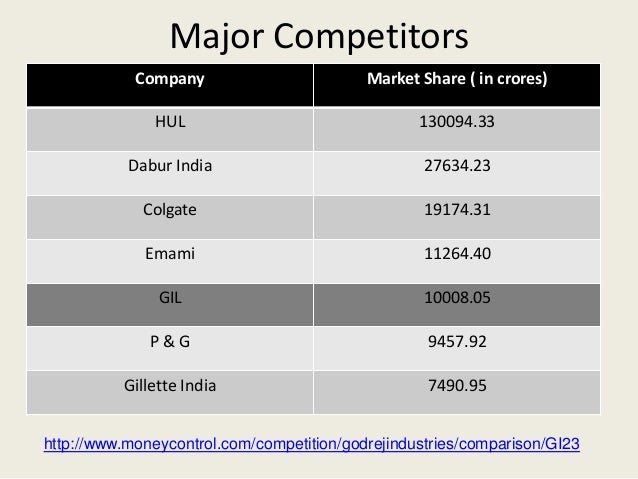 Major Competitors

| Company | Market Share ( in crores) |
|---|---|
| HUL | 130094.33 |
| Dabur India | 27634.23 |
| Colgate | 19174.31 |
| Emami | 11264.40 |
| GIL | 10008.05 |
| P & G | 9457.92 |
| Gillette India | 7490.95 |

http://www.moneycontrol.com/competition/godrejindustries/comparison/GI23